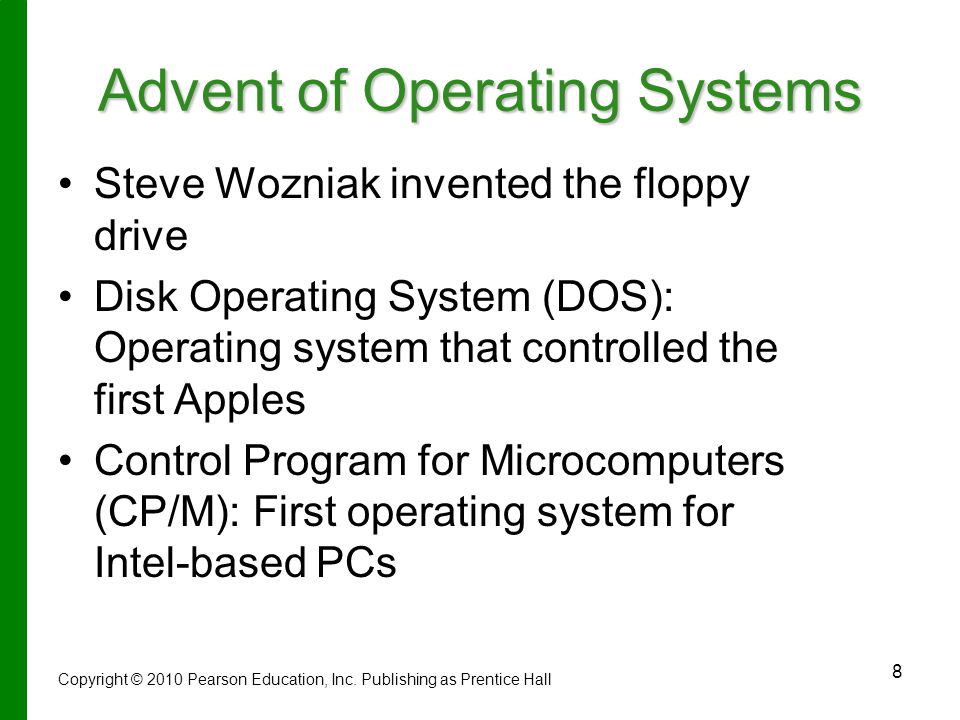 Advent of Operating Systems

• Steve Wozniak invented the floppy drive
• Disk Operating System (DOS): Operating system that controlled the first Apples
• Control Program for Microcomputers (CP/M): First operating system for Intel-based PCs

Copyright © 2010 Pearson Education, Inc. Publishing as Prentice Hall

8